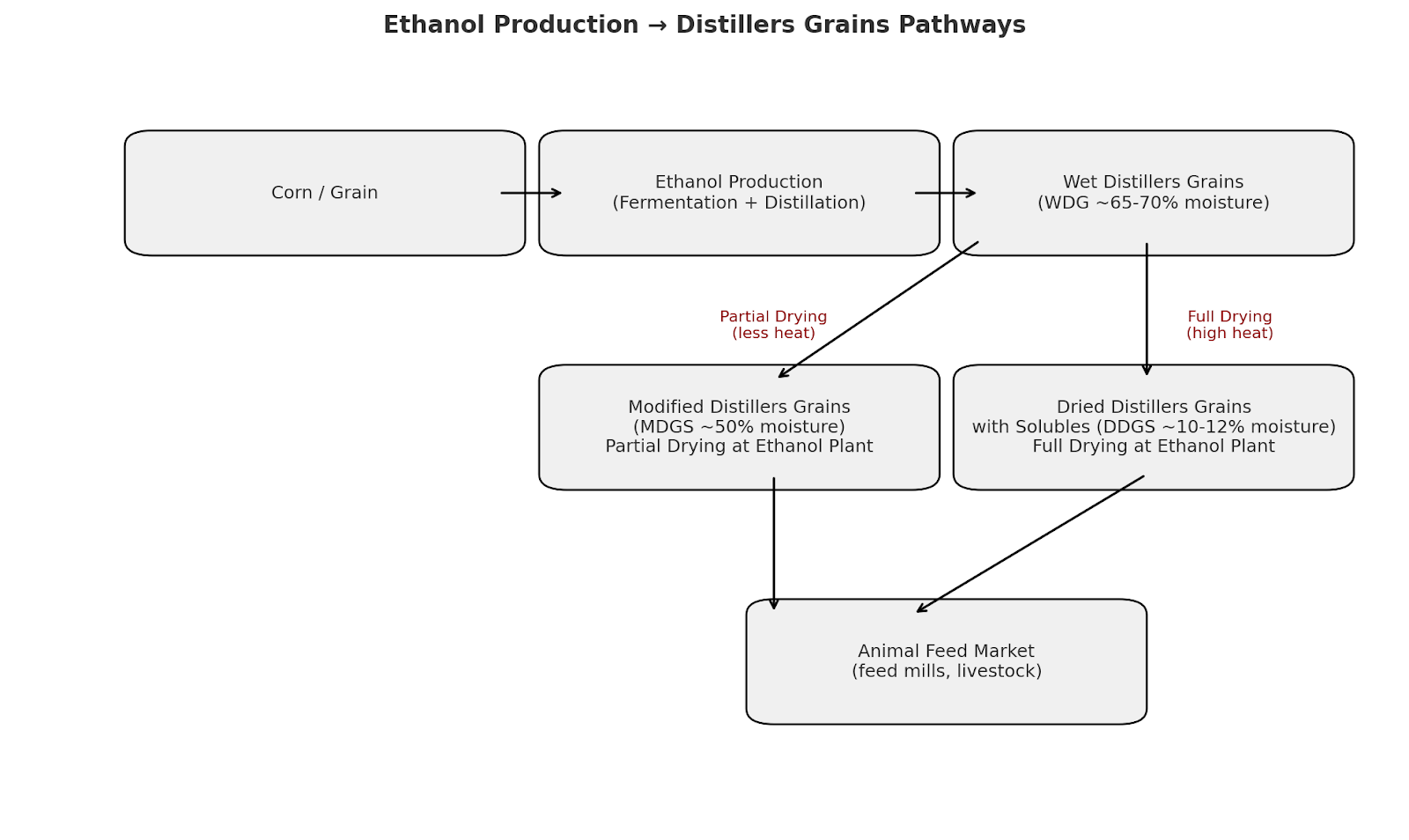 Ethanol Production → Distillers Grains Pathways

Corn / Grain

Ethanol Production
(Fermentation + Distillation)

Wet Distillers Grains
(WDG ~65-70% moisture)

Partial Drying
(less heat)

Full Drying
(high heat)

Modified Distillers Grains
(MDGS ~50% moisture)
Partial Drying at Ethanol Plant

Dried Distillers Grains
with Solubles (DDGS ~10-12% moisture)
Full Drying at Ethanol Plant

Animal Feed Market
(feed mills, livestock)